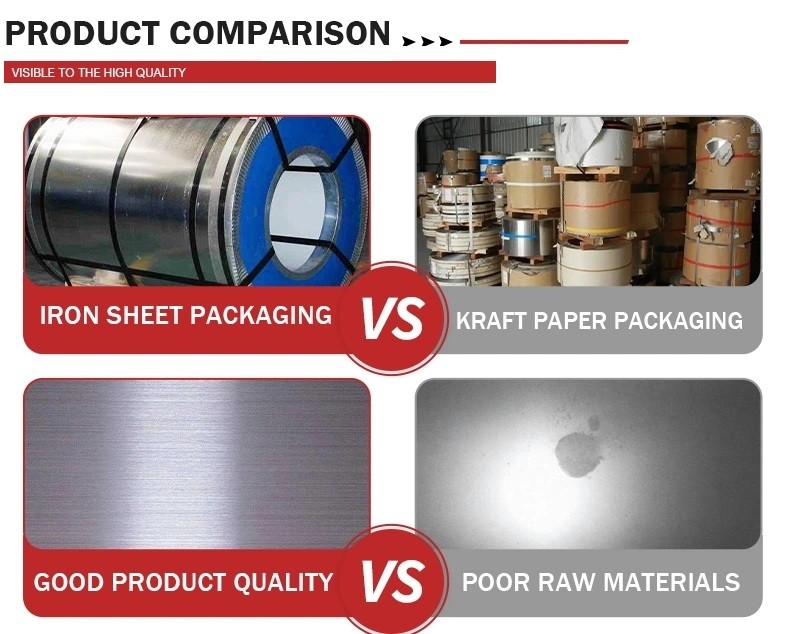 PRODUCT COMPARISON

VISIBLE TO THE HIGH QUALITY

IRON SHEET PACKAGING

VS

KRAFT PAPER PACKAGING

GOOD PRODUCT QUALITY

VS

POOR RAW MATERIALS